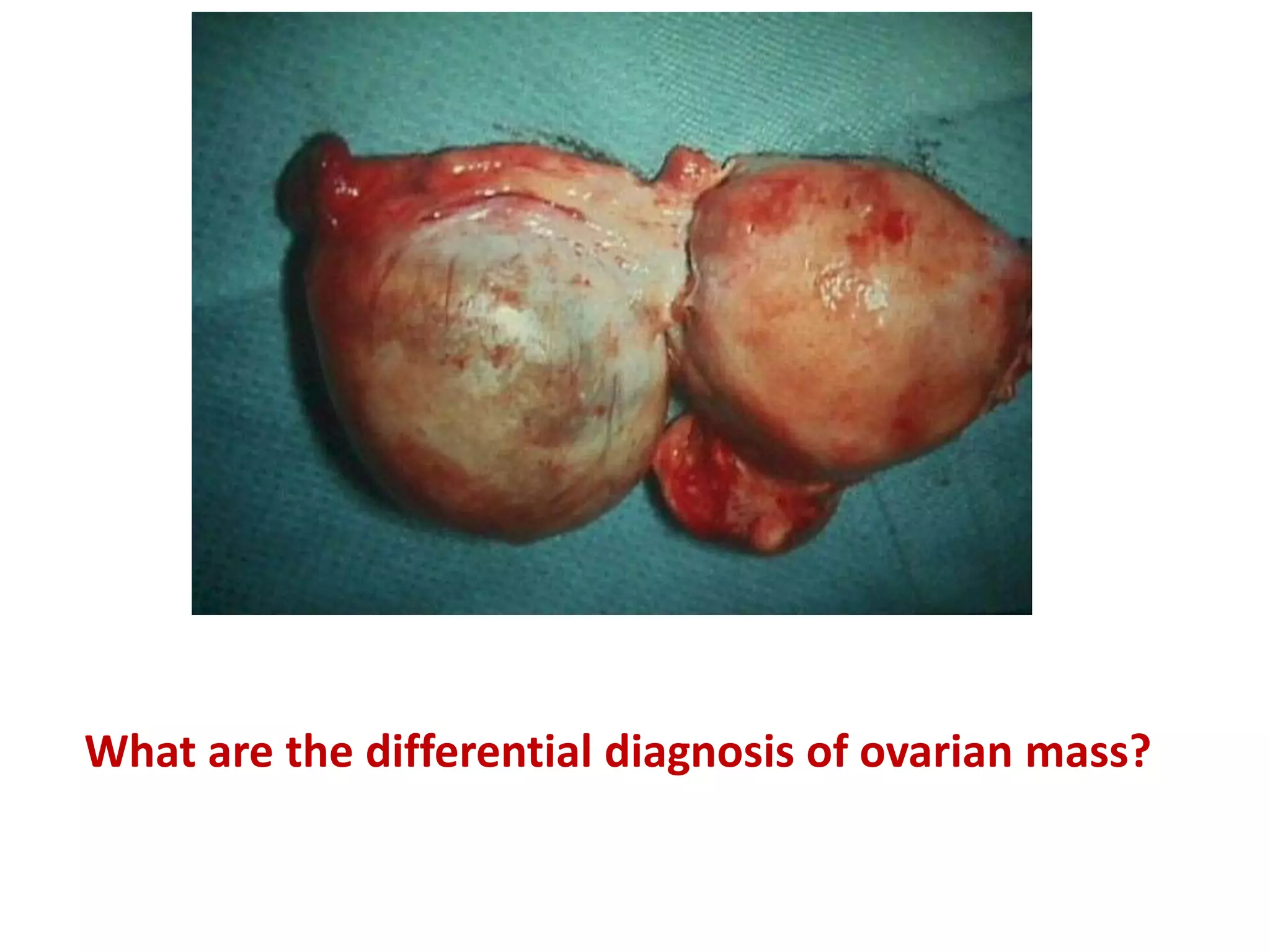 What are the differential diagnosis of ovarian mass?